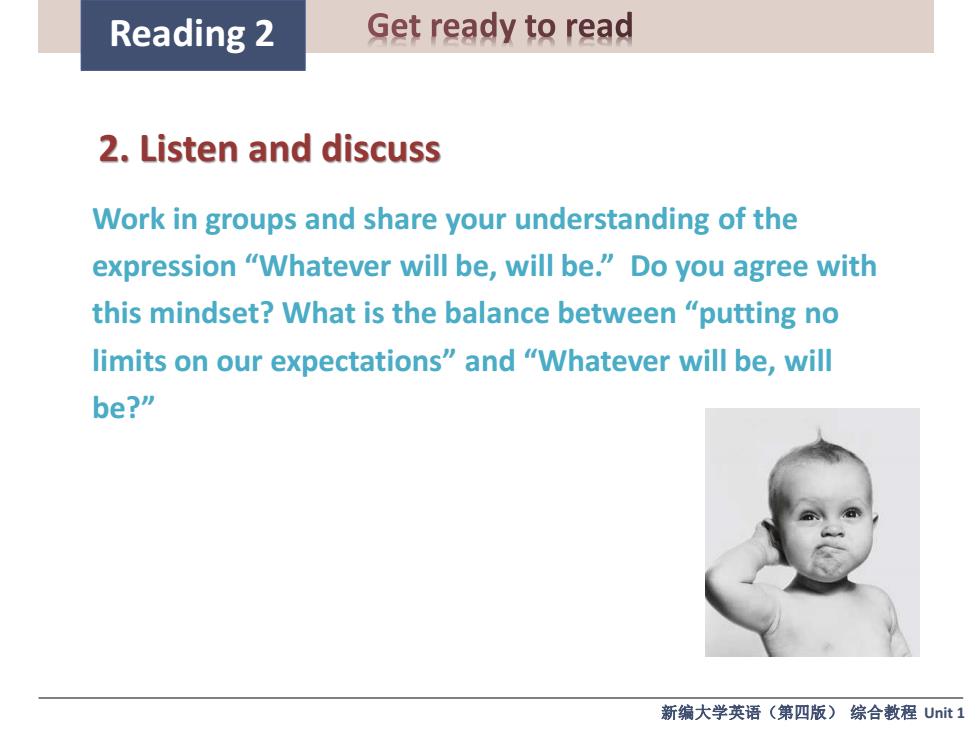 Reading 2

Get ready to read

2. Listen and discuss

Work in groups and share your understanding of the expression “Whatever will be, will be.” Do you agree with this mindset? What is the balance between “putting no limits on our expectations” and “Whatever will be, will be?”

新编大学英语（第四版） 综合教程 Unit 1